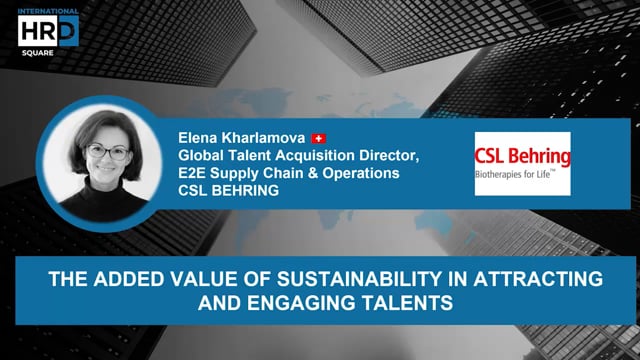 INTERNATIONAL
HRD
SQUARE

Elena Kharlamova
Global Talent Acquisition Director,
E2E Supply Chain & Operations
CSL BEHRING

CSL Behring
Biotherapies for Life™

THE ADDED VALUE OF SUSTAINABILITY IN ATTRACTING AND ENGAGING TALENTS